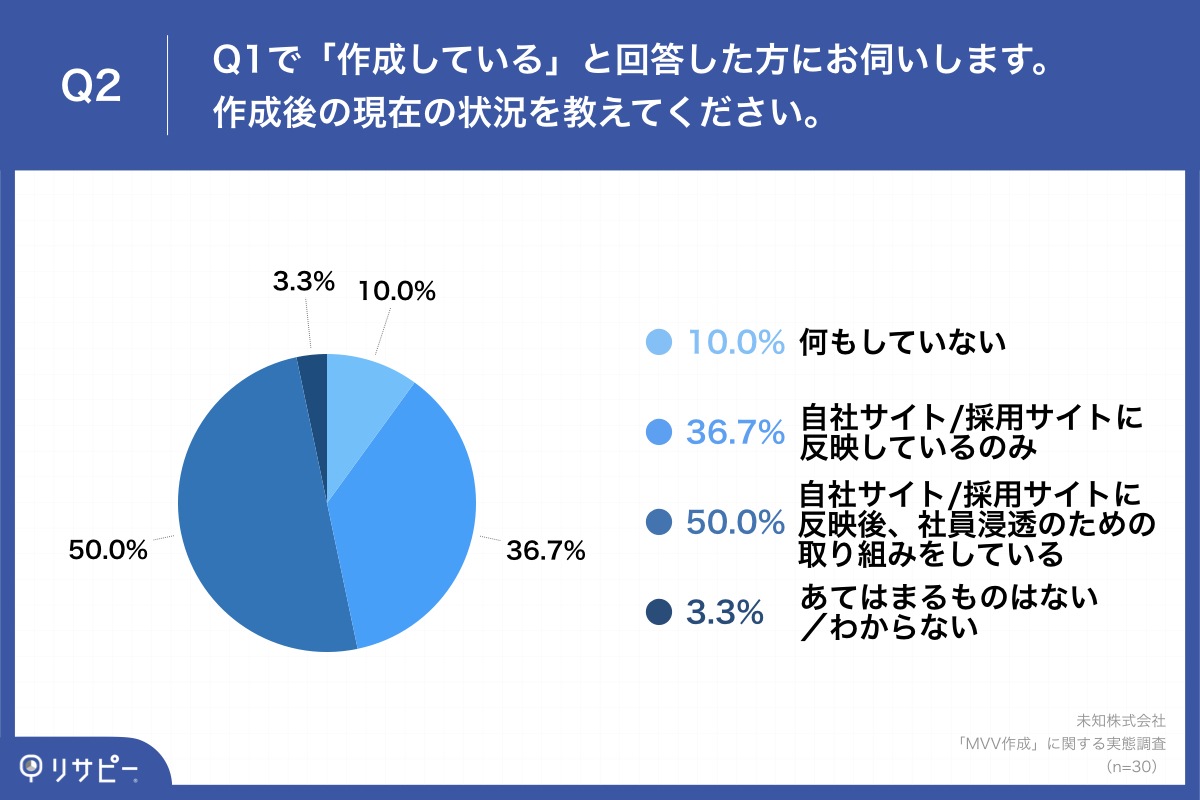 Q2

Q1で「作成している」と回答した方にお伺いします。
作成後の現在の状況を教えてください。

3.3%
10.0%
36.7%
50.0%

10.0% 何もしていない

36.7% 自社サイト/採用サイトに反映しているのみ

50.0% 自社サイト/採用サイトに反映後、社員浸透のための取り組みをしている

3.3% あてはまるものはない／わからない

未知株式会社
「MVV作成」に関する実態調査
（n=30）

リサピー